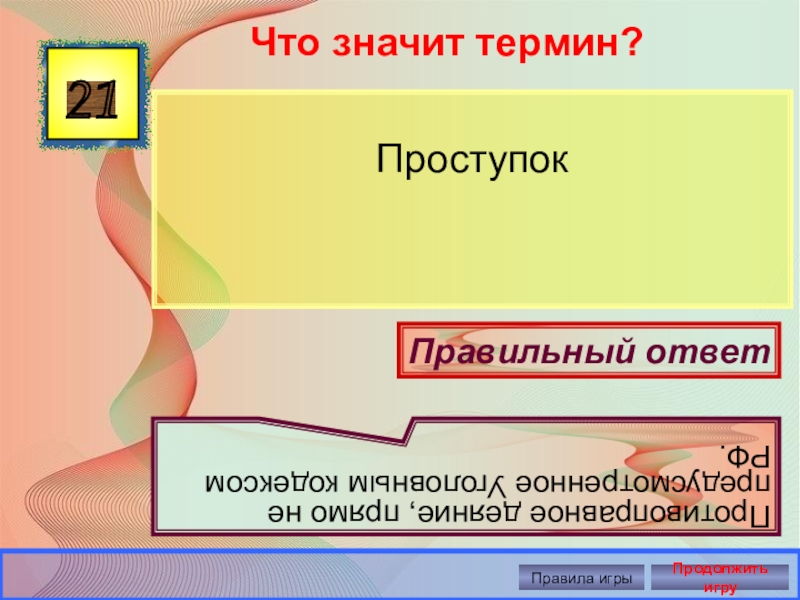 Что значит термин?

21

Проступок

Правильный ответ

Противоправное деяние, прямо не предусмотренное Уголовным кодексом РФ.

Правила игры

Продолжить игру